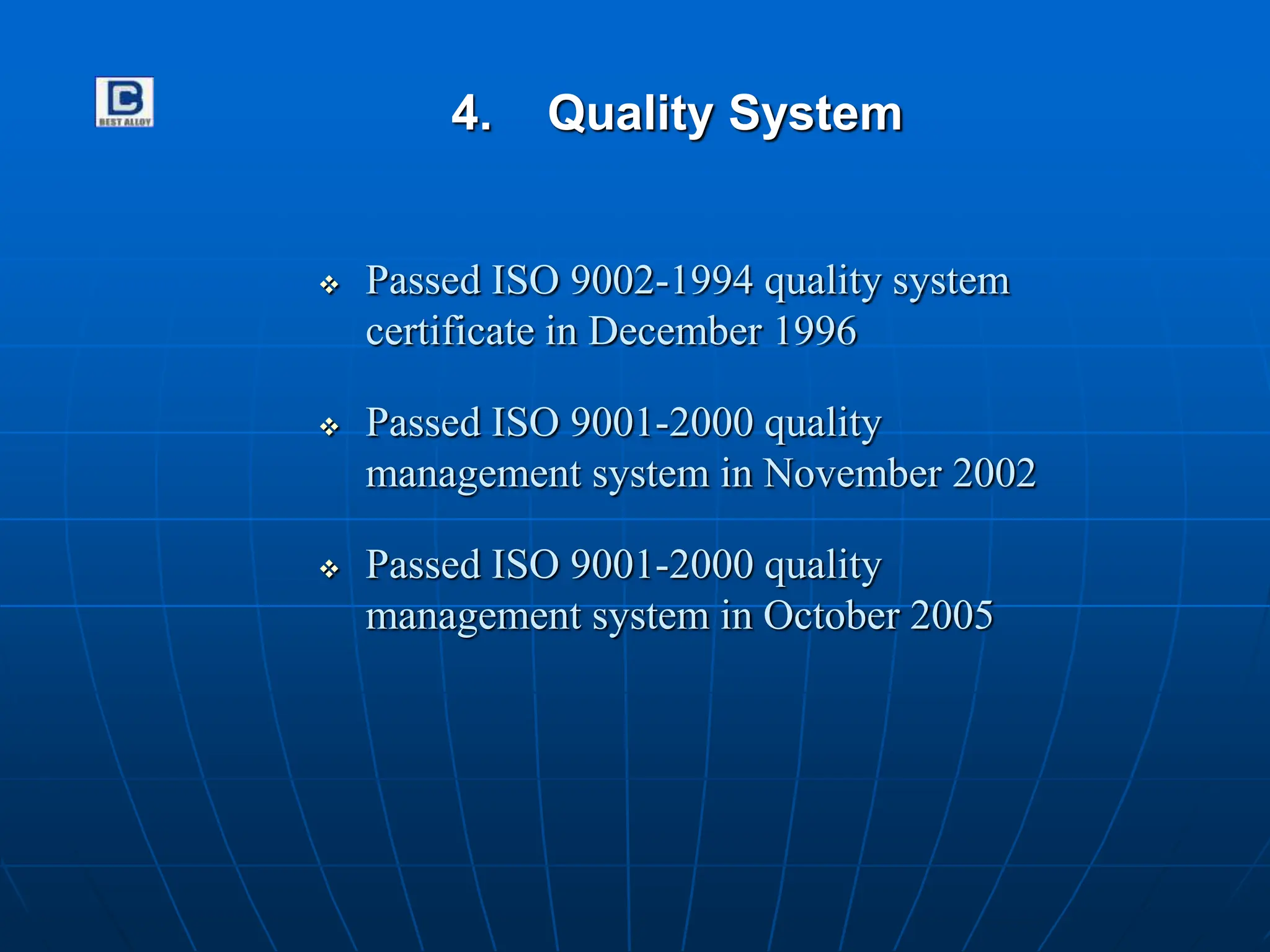 BEST ALLOY

4. Quality System

❖ Passed ISO 9002-1994 quality system certificate in December 1996

❖ Passed ISO 9001-2000 quality management system in November 2002

❖ Passed ISO 9001-2000 quality management system in October 2005